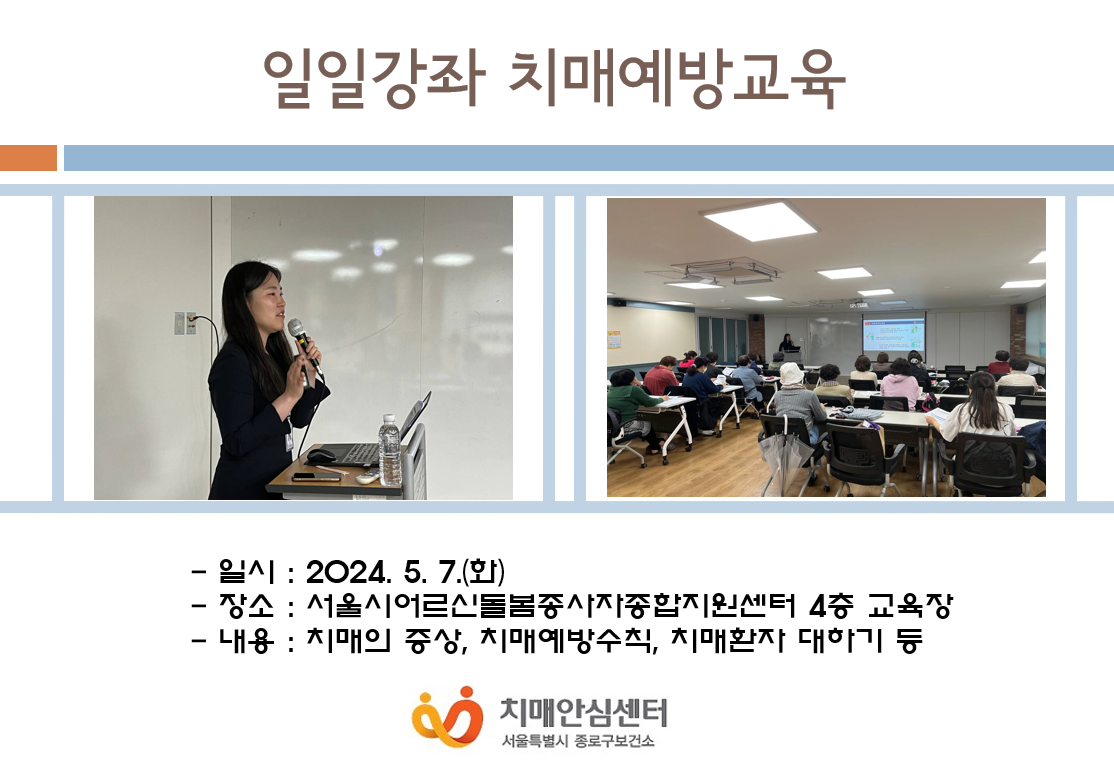 일일강좌 치매예방교육

- 일시 : 2024. 5. 7.(화)
- 장소 : 서울시어르신돌봄종사자종합지원센터 4층 교육장
- 내용 : 치매의 증상, 치매예방수칙, 치매환자 대하기 등

치매안심센터
서울특별시 종로구보건소